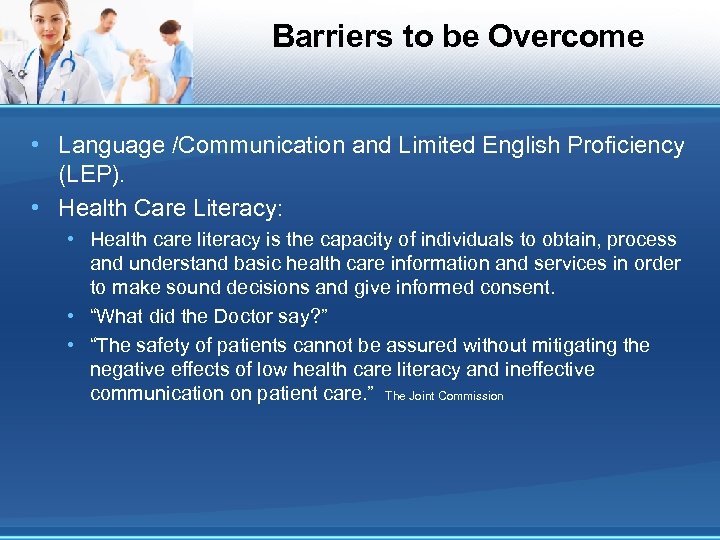 Barriers to be Overcome

• Language /Communication and Limited English Proficiency (LEP).

• Health Care Literacy:

• Health care literacy is the capacity of individuals to obtain, process and understand basic health care information and services in order to make sound decisions and give informed consent.

• “What did the Doctor say?”

• “The safety of patients cannot be assured without mitigating the negative effects of low health care literacy and ineffective communication on patient care.” The Joint Commission